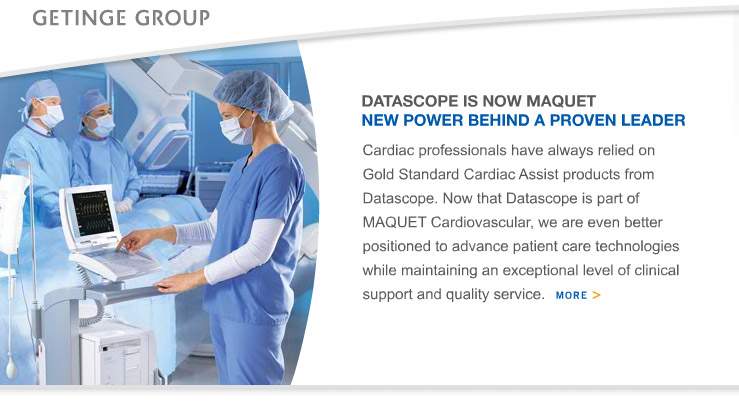 GETINGE GROUP

DATASCOPE IS NOW MAQUET
NEW POWER BEHIND A PROVEN LEADER

Cardiac professionals have always relied on Gold Standard Cardiac Assist products from Datascope. Now that Datascope is part of MAQUET Cardiovascular, we are even better positioned to advance patient care technologies while maintaining an exceptional level of clinical support and quality service. MORE >